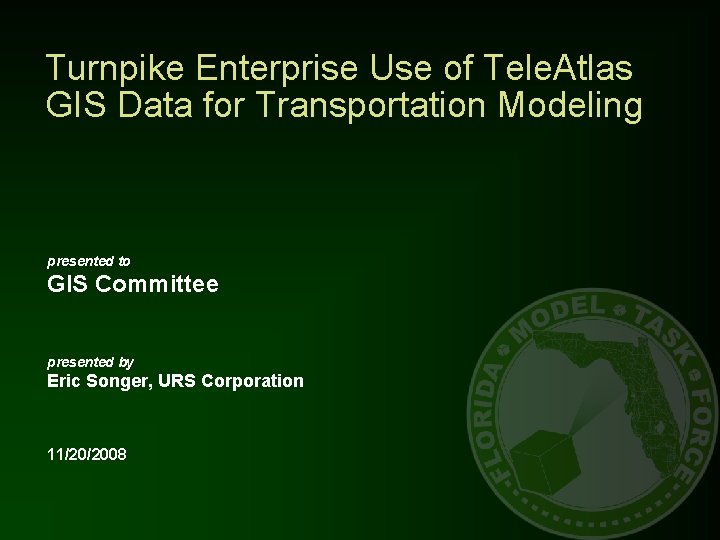 Turnpike Enterprise Use of TeleAtlas GIS Data for Transportation Modeling

presented to
GIS Committee

presented by
Eric Songer, URS Corporation

11/20/2008

FLORIDA MODEL TASK FORCE